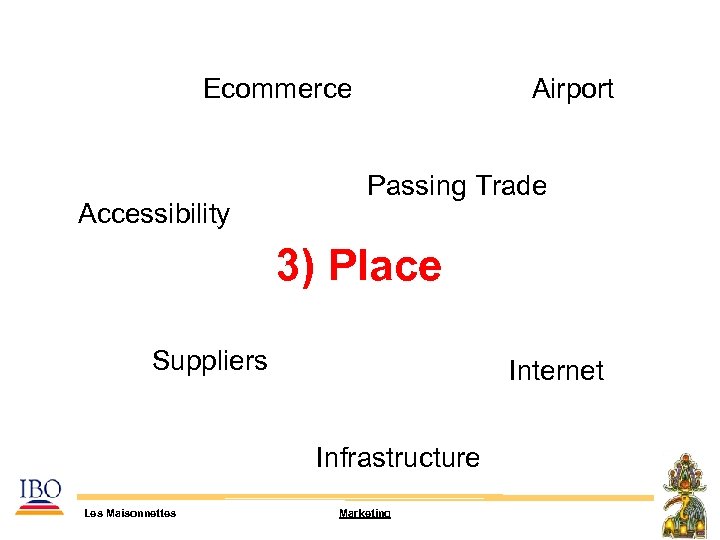 Ecommerce

Airport

Passing Trade

Accessibility

3) Place

Suppliers

Internet

Infrastructure

IBO

Les Maisonnettes

Marketing